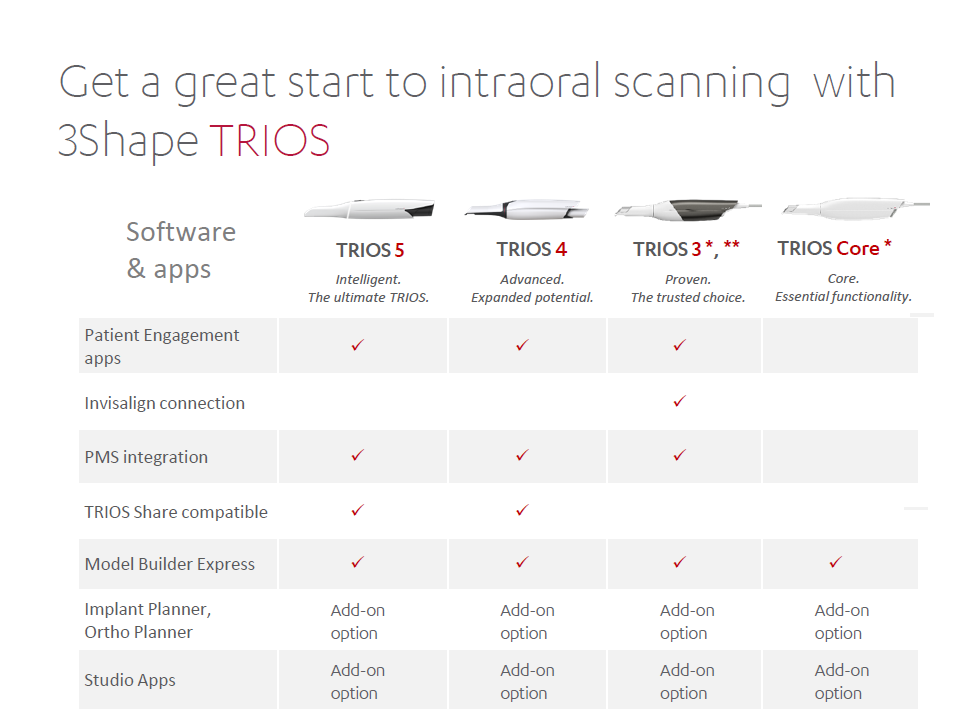 Get a great start to intraoral scanning with 3Shape TRIOS

| Software & apps | TRIOS 5 Intelligent. The ultimate TRIOS. | TRIOS 4 Advanced. Expanded potential. | TRIOS 3 *, ** Proven. The trusted choice. | TRIOS Core * Core. Essential functionality. |
|---|---|---|---|---|
| Patient Engagement apps | ✓ | ✓ | ✓ | |
| Invisalign connection | | | ✓ | |
| PMS integration | ✓ | ✓ | ✓ | |
| TRIOS Share compatible | ✓ | ✓ | | |
| Model Builder Express | ✓ | ✓ | ✓ | ✓ |
| Implant Planner, Ortho Planner | Add-on option | Add-on option | Add-on option | Add-on option |
| Studio Apps | Add-on option | Add-on option | Add-on option | Add-on option |